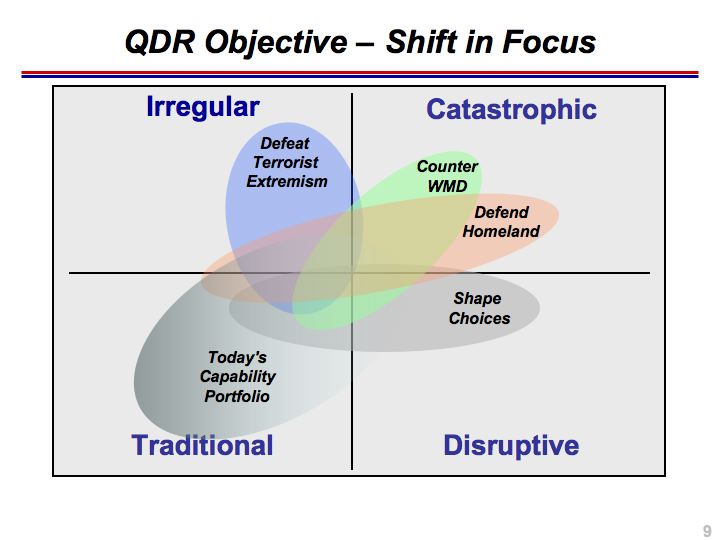 QDR Objective – Shift in Focus

Irregular

Catastrophic

Defeat Terrorist Extremism

Counter WMD

Defend Homeland

Shape Choices

Today's Capability Portfolio

Traditional

Disruptive

9